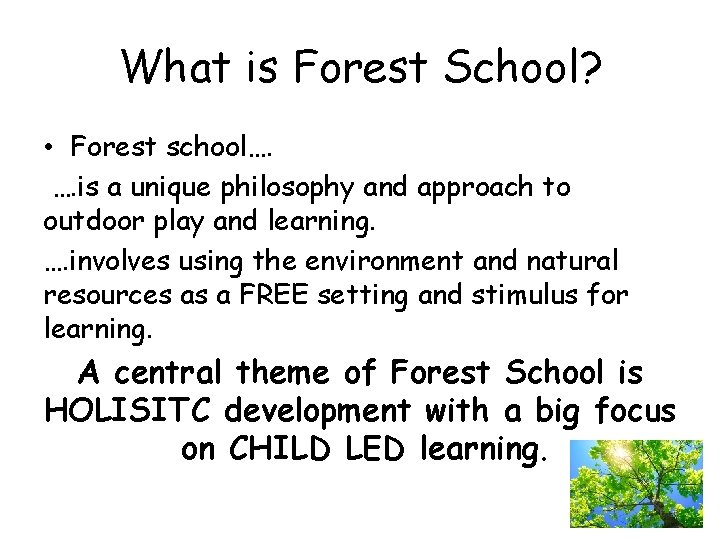 What is Forest School?

• Forest school….

….is a unique philosophy and approach to outdoor play and learning.

….involves using the environment and natural resources as a FREE setting and stimulus for learning.

A central theme of Forest School is HOLISITC development with a big focus on CHILD LED learning.